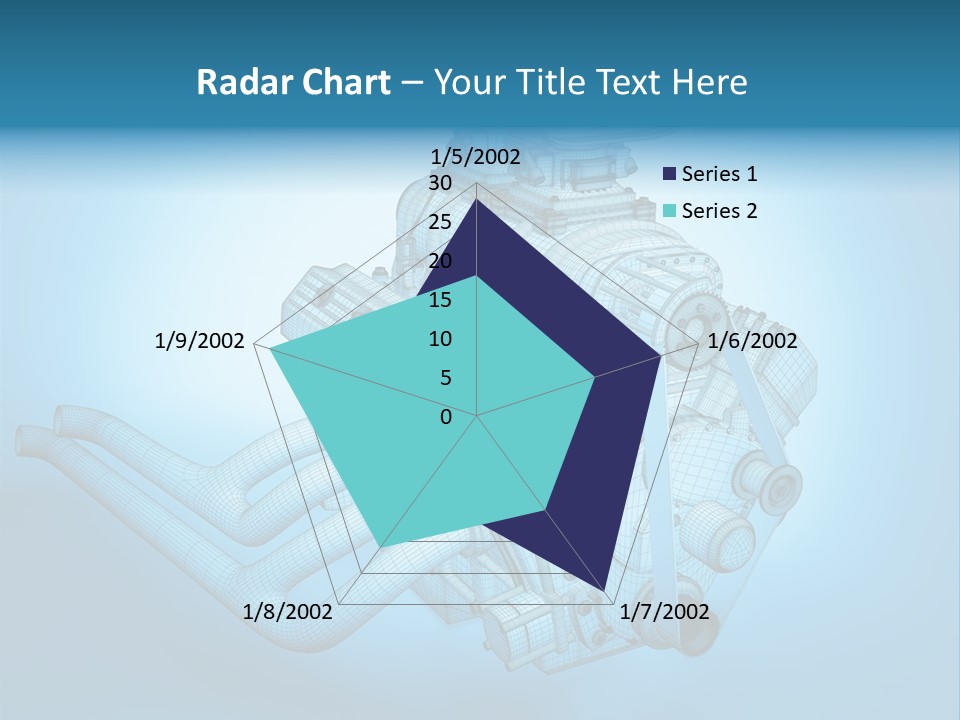 Radar Chart – Your Title Text Here

1/5/2002

30
25
20
15
10
5
0

Series 1
Series 2

1/6/2002
1/7/2002
1/8/2002
1/9/2002